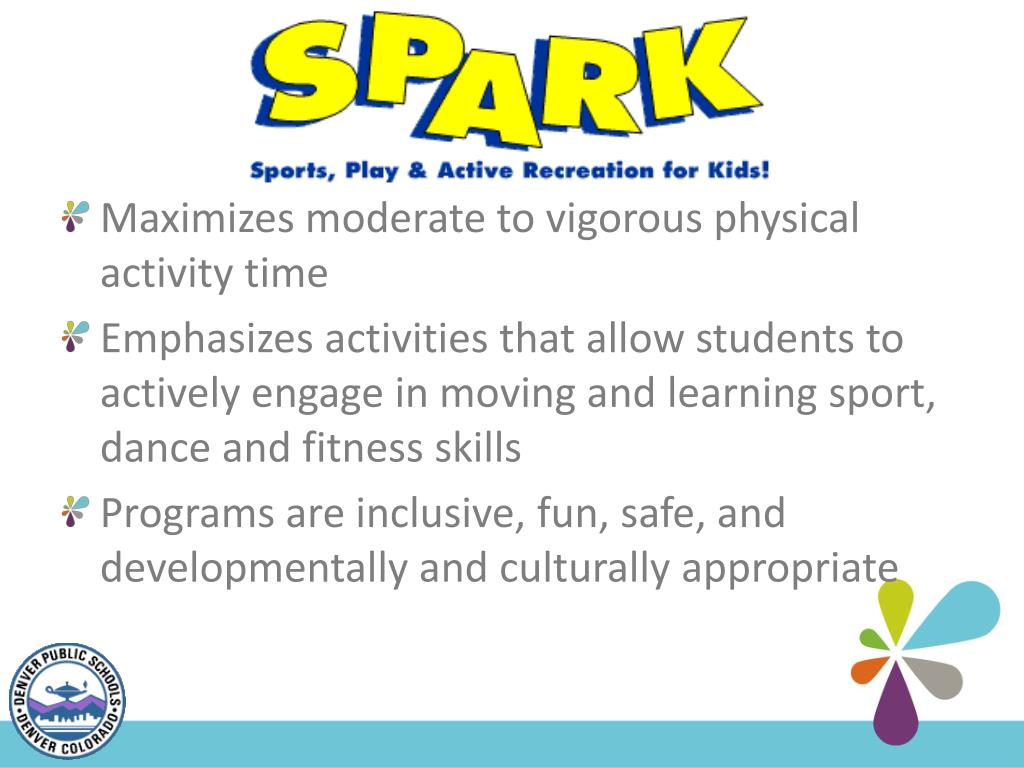 SPARK

Sports, Play & Active Recreation for Kids!

Maximizes moderate to vigorous physical activity time

Emphasizes activities that allow students to actively engage in moving and learning sport, dance and fitness skills

Programs are inclusive, fun, safe, and developmentally and culturally appropriate

DENVER PUBLIC SCHOOLS
DENVER COLORADO